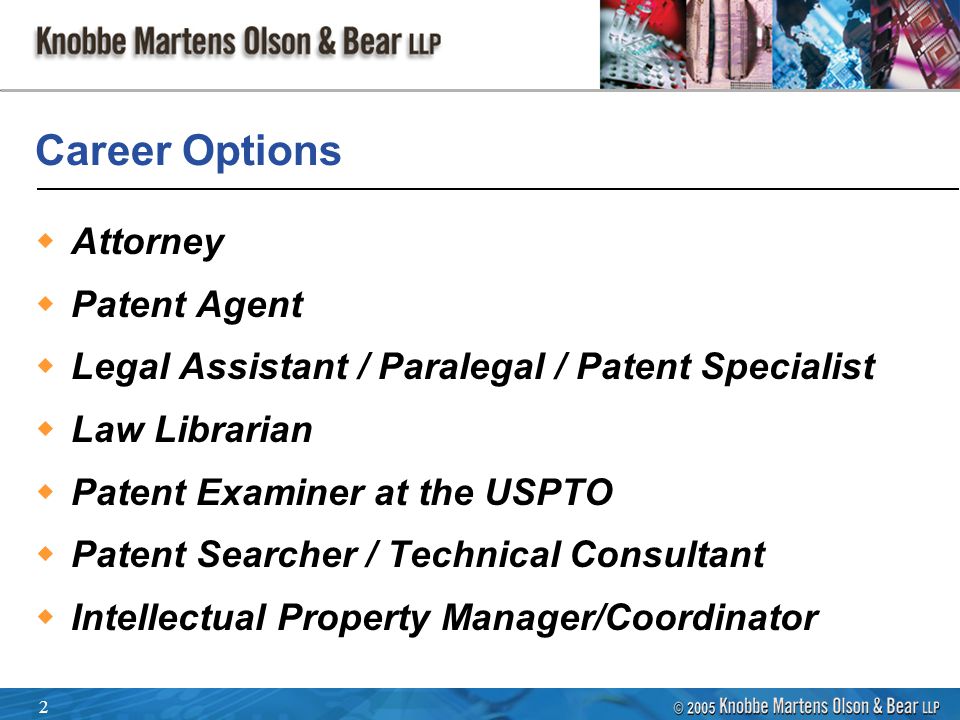 Knobbe Martens Olson & Bear LLP

Career Options

- Attorney
- Patent Agent
- Legal Assistant / Paralegal / Patent Specialist
- Law Librarian
- Patent Examiner at the USPTO
- Patent Searcher / Technical Consultant
- Intellectual Property Manager/Coordinator

2

© 2005 Knobbe Martens Olson & Bear LLP